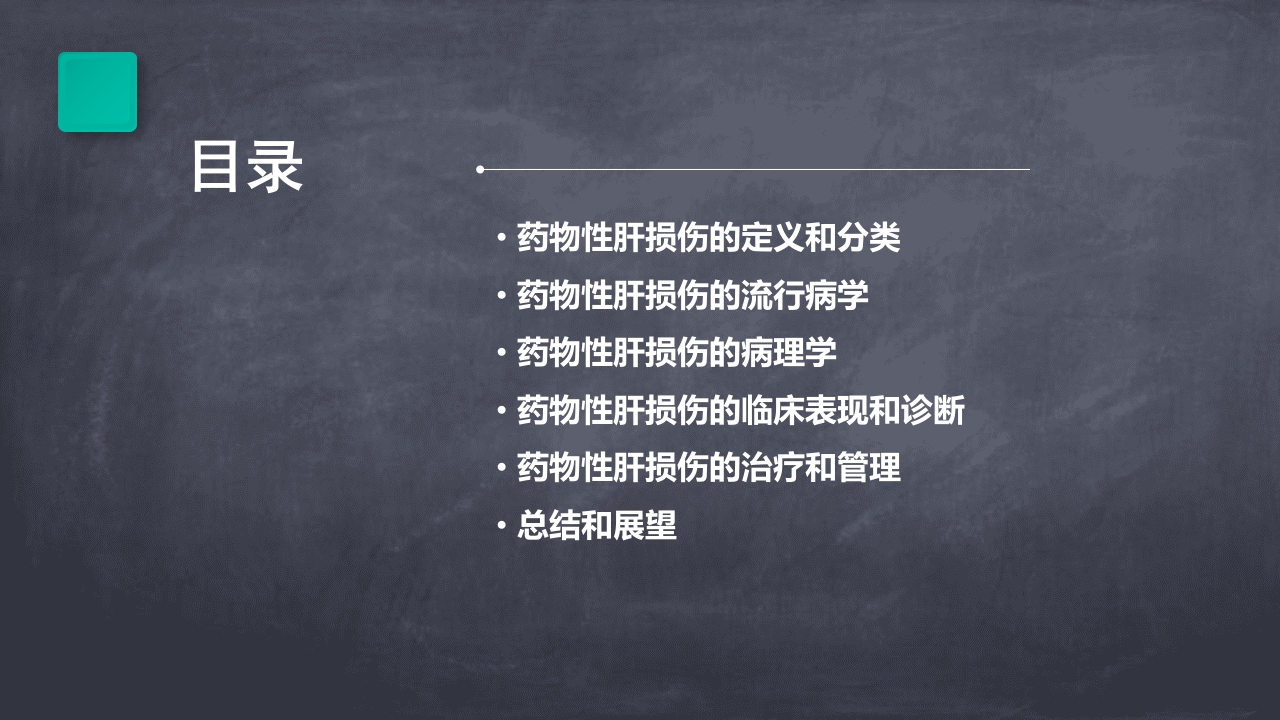 目录

• 药物性肝损伤的定义和分类
• 药物性肝损伤的流行病学
• 药物性肝损伤的病理学
• 药物性肝损伤的临床表现和诊断
• 药物性肝损伤的治疗和管理
• 总结和展望